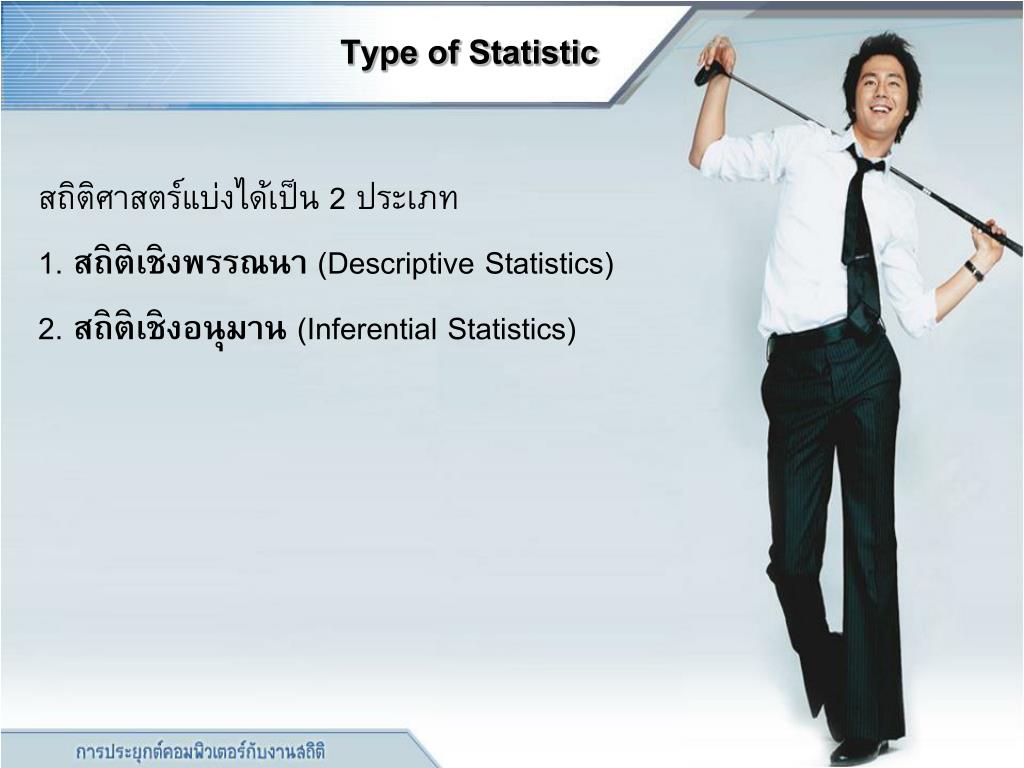 Type of Statistic

สถิติศาสตร์แบ่งได้เป็น 2 ประเภท

1. สถิติเชิงพรรณนา (Descriptive Statistics)

2. สถิติเชิงอนุมาน (Inferential Statistics)

การประยุกต์คอมพิวเตอร์กับงานสถิติ